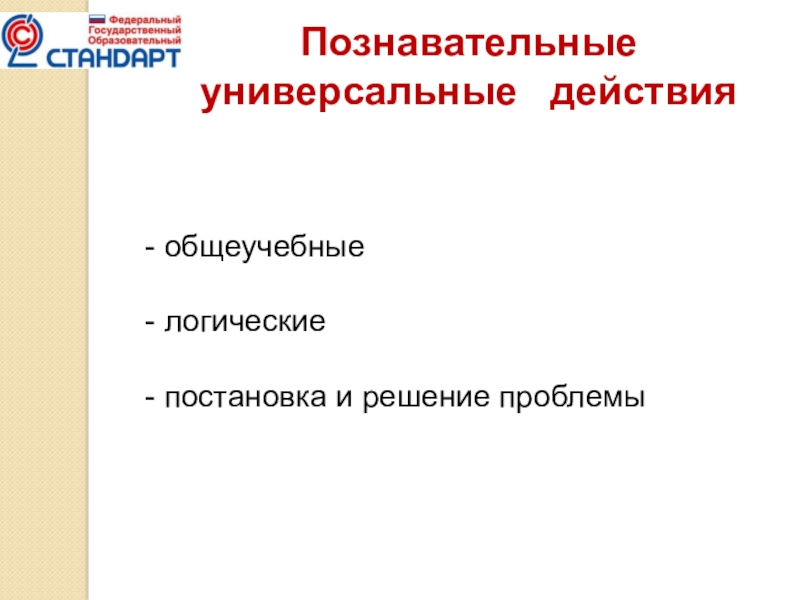 Федеральный
Государственный
Образовательный
СТАНДАРТ

Познавательные универсальные действия

- общеучебные

- логические

- постановка и решение проблемы